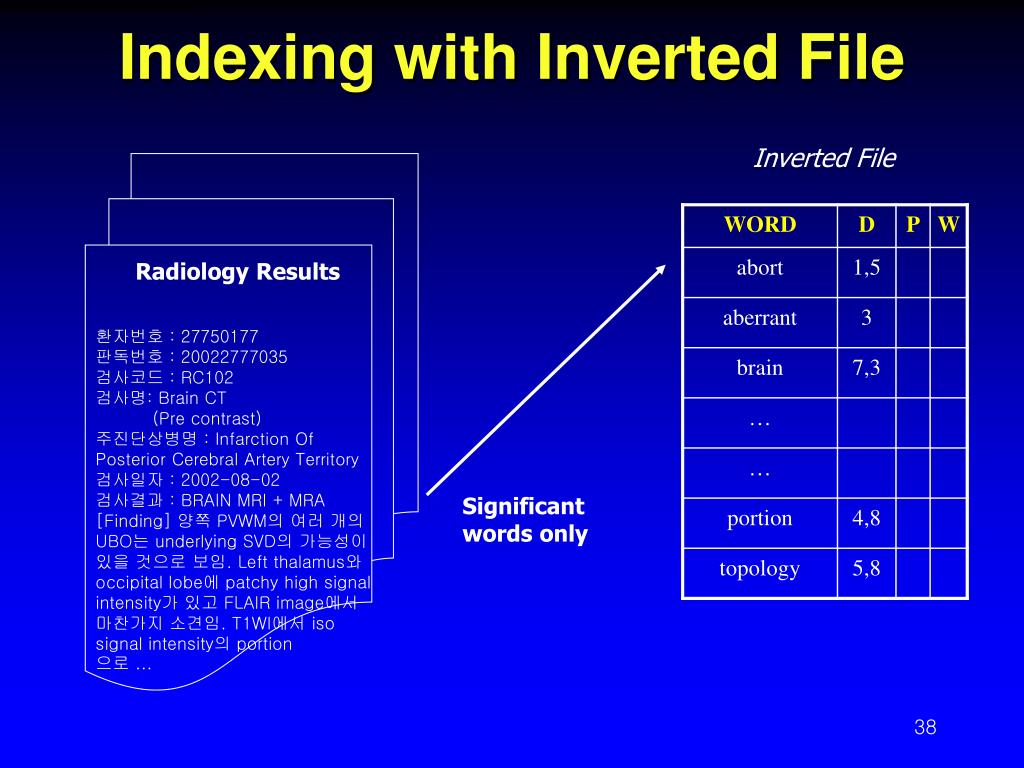 Indexing with Inverted File

Radiology Results

환자번호 : 27750177
판독번호 : 20022777035
검사코드 : RC102
검사명: Brain CT
(Pre contrast)
주진단상병명 : Infarction Of Posterior Cerebral Artery Territory
검사일자 : 2002-08-02
검사결과 : BRAIN MRI + MRA
[Finding] 양쪽 PVWM의 여러 개의 UBO는 underlying SVD의 가능성이 있을 것으로 보임. Left thalamus와 occipital lobe에 patchy high signal intensity가 있고 FLAIR image에서 마찬가지 소견임. T1WI에서 iso signal intensity의 portion 으로 ...

Significant words only

Inverted File

| WORD | D | P | W |
|---|---|---|---|
| abort | 1,5 | | |
| aberrant | 3 | | |
| brain | 7,3 | | |
| … | | | |
| … | | | |
| portion | 4,8 | | |
| topology | 5,8 | | |

38